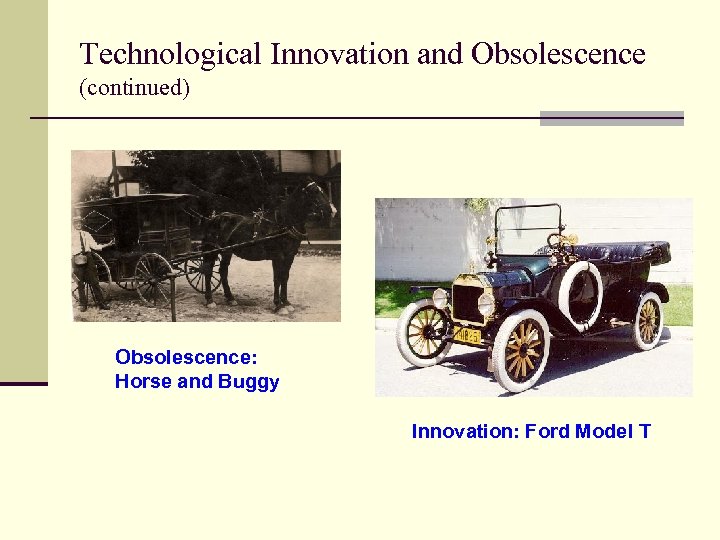 Technological Innovation and Obsolescence
(continued)

Obsolescence:
Horse and Buggy

Innovation: Ford Model T